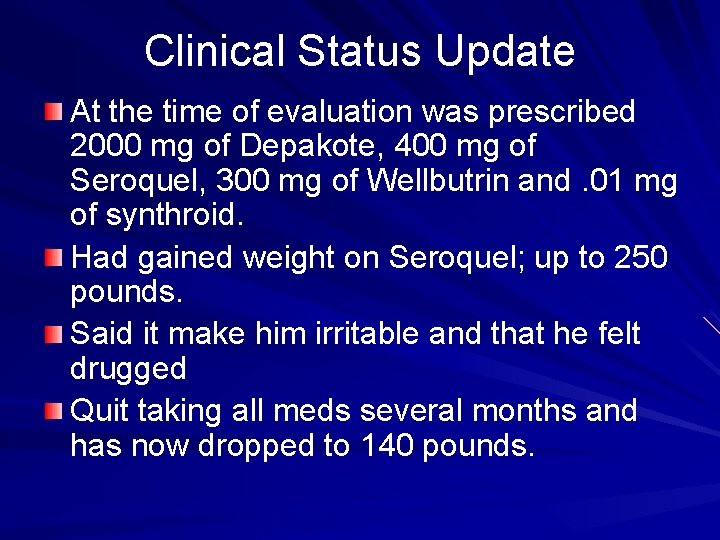 Clinical Status Update

At the time of evaluation was prescribed 2000 mg of Depakote, 400 mg of Seroquel, 300 mg of Wellbutrin and .01 mg of synthroid.

Had gained weight on Seroquel; up to 250 pounds.

Said it make him irritable and that he felt drugged

Quit taking all meds several months and has now dropped to 140 pounds.